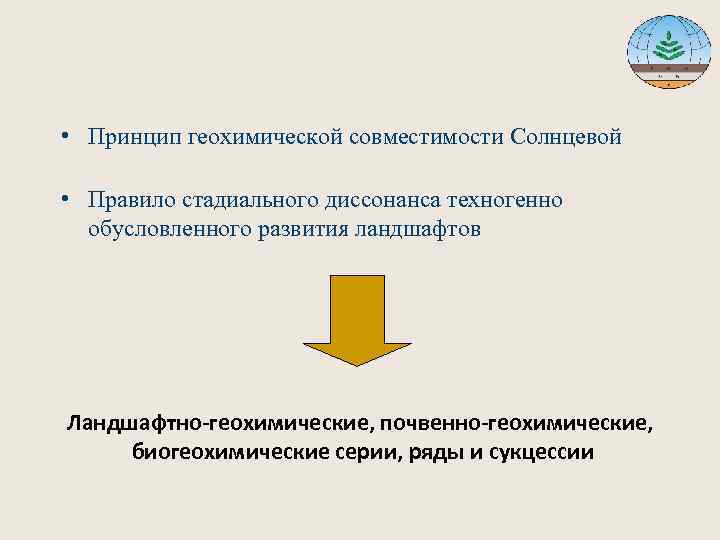 • Принцип геохимической совместимости Солнцевой

• Правило стадиального диссонанса техногенно обусловленного развития ландшафтов

Ландшафтно-геохимические, почвенно-геохимические, биогеохимические серии, ряды и сукцессии